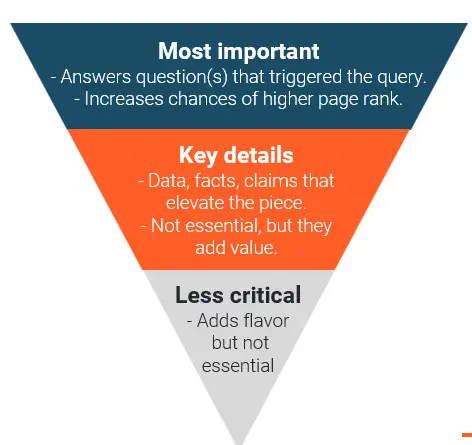 Most important
- Answers question(s) that triggered the query.
- Increases chances of higher page rank.

Key details
- Data, facts, claims that elevate the piece.
- Not essential, but they add value.

Less critical
- Adds flavor but not essential